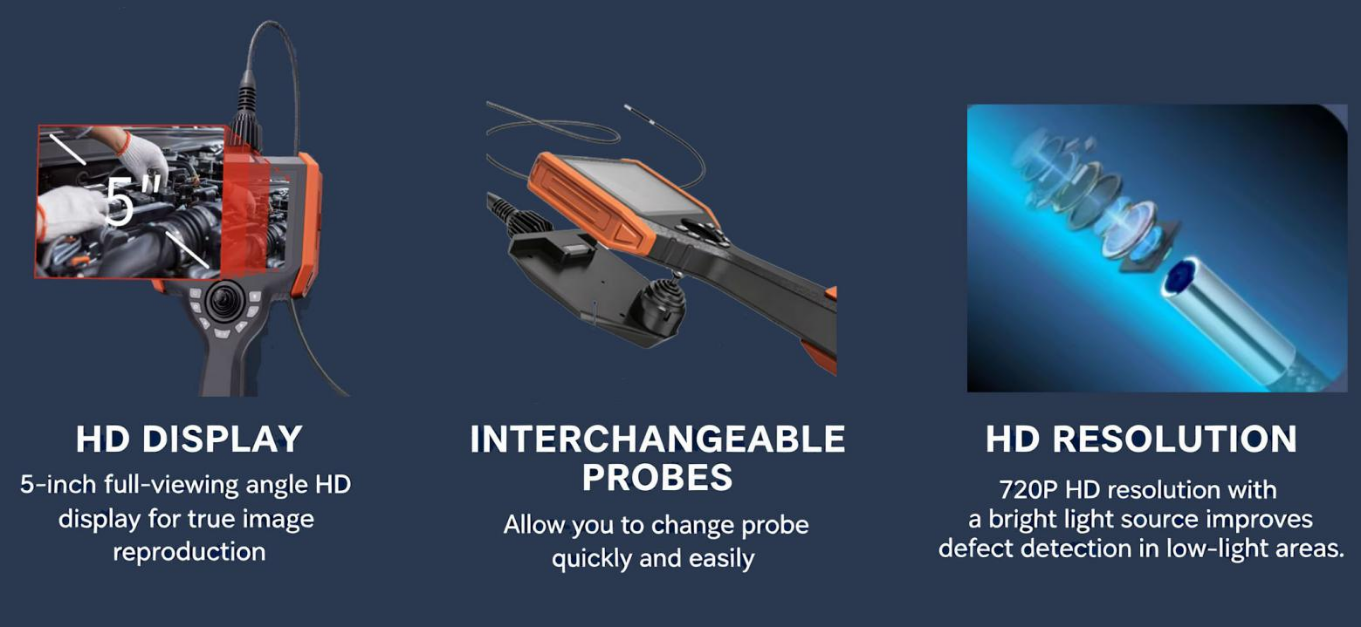 5"

HD DISPLAY
5-inch full-viewing angle HD display for true image reproduction

INTERCHANGEABLE PROBES
Allow you to change probe quickly and easily

HD RESOLUTION
720P HD resolution with a bright light source improves defect detection in low-light areas.